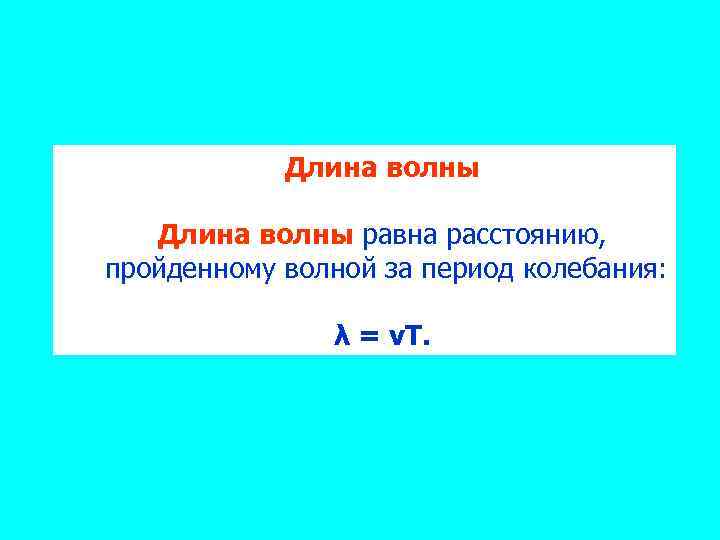 Длина волны

Длина волны равна расстоянию, пройденному волной за период колебания:

$\lambda = vT$.